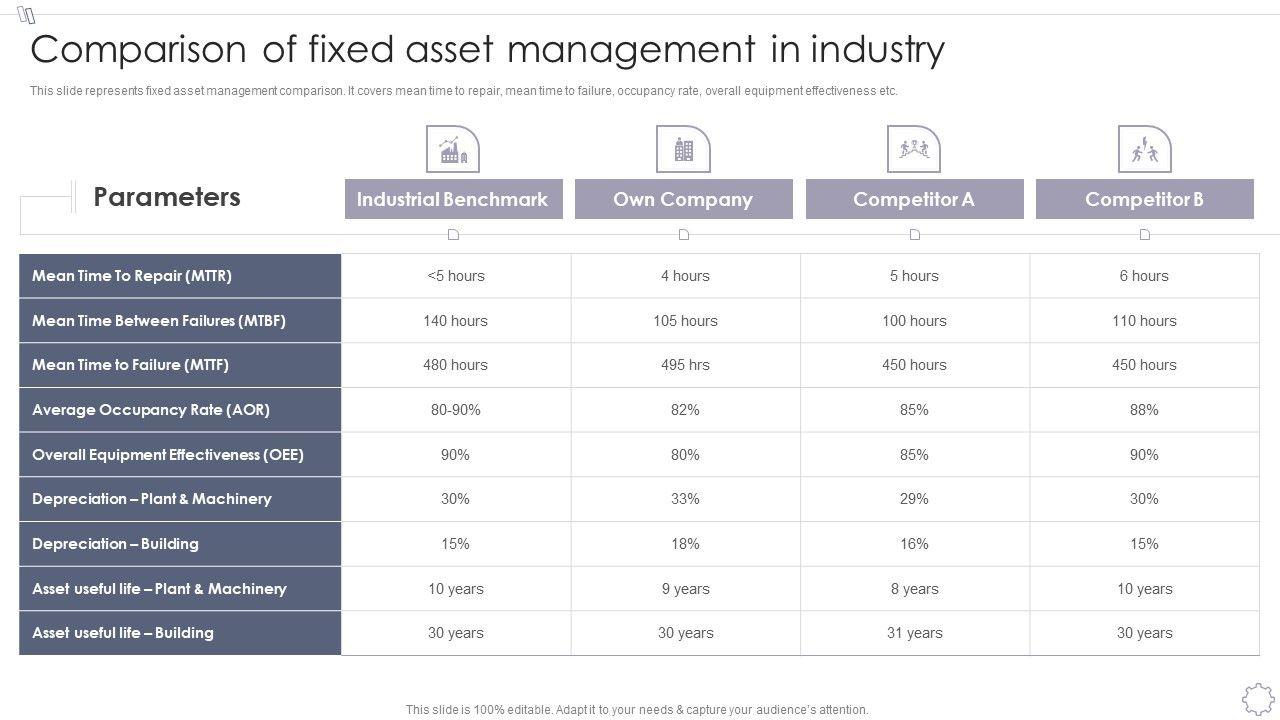 Comparison of fixed asset management in industry

This slide represents fixed asset management comparison. It covers mean time to repair, mean time to failure, occupancy rate, overall equipment effectiveness etc.

| Parameters | Industrial Benchmark | Own Company | Competitor A | Competitor B |
|---|---|---|---|---|
| Mean Time To Repair (MTTR) | <5 hours | 4 hours | 5 hours | 6 hours |
| Mean Time Between Failures (MTBF) | 140 hours | 105 hours | 100 hours | 110 hours |
| Mean Time to Failure (MTTF) | 480 hours | 495 hrs | 450 hours | 450 hours |
| Average Occupancy Rate (AOR) | 80-90% | 82% | 85% | 88% |
| Overall Equipment Effectiveness (OEE) | 90% | 80% | 85% | 90% |
| Depreciation – Plant & Machinery | 30% | 33% | 29% | 30% |
| Depreciation – Building | 15% | 18% | 16% | 15% |
| Asset useful life – Plant & Machinery | 10 years | 9 years | 8 years | 10 years |
| Asset useful life – Building | 30 years | 30 years | 31 years | 30 years |

This slide is 100% editable. Adapt it to your needs & capture your audience's attention.